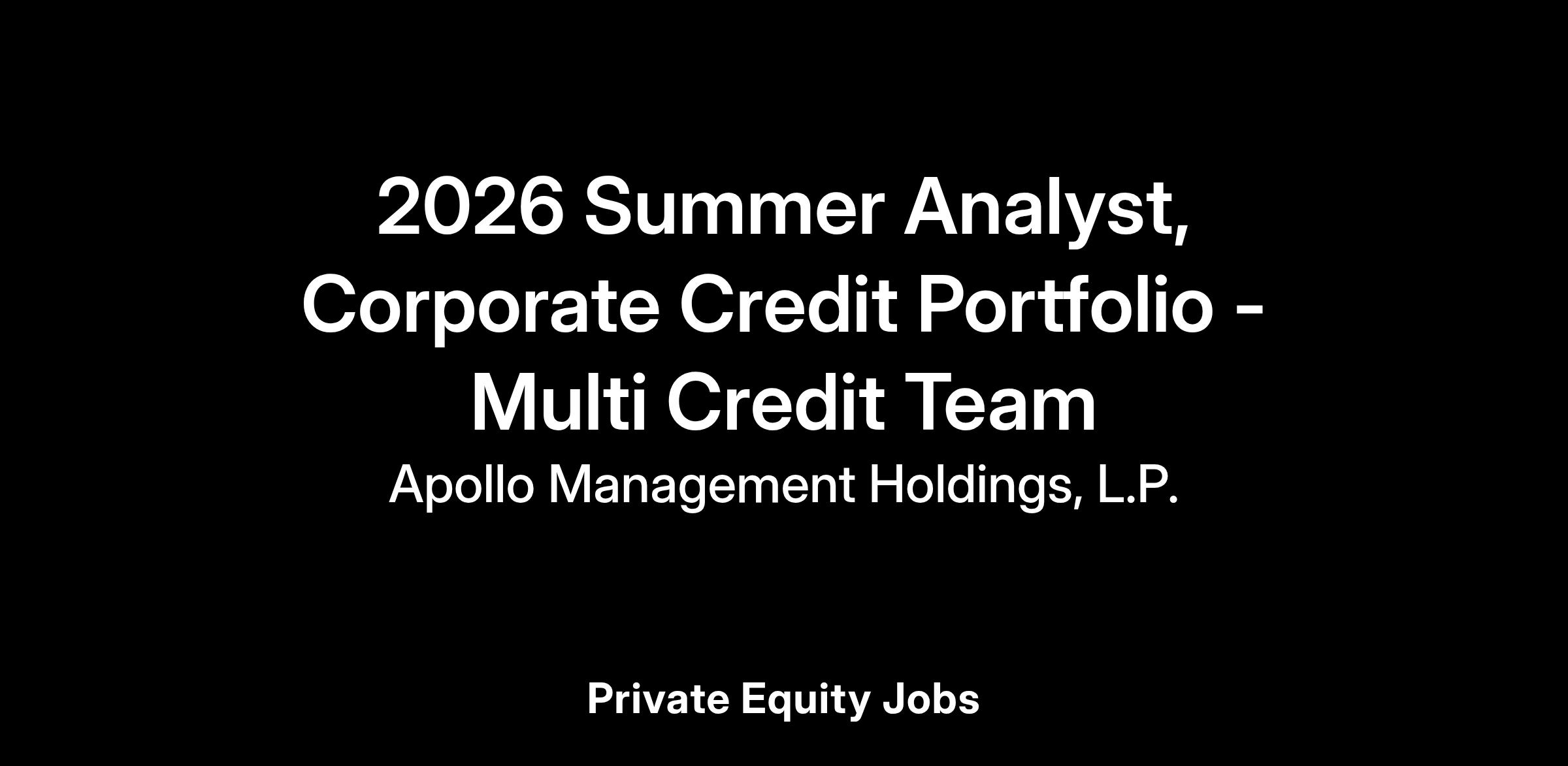 2026 Summer Analyst, Corporate Credit Portfolio - Multi Credit Team

Apollo Management Holdings, L.P.

Private Equity Jobs